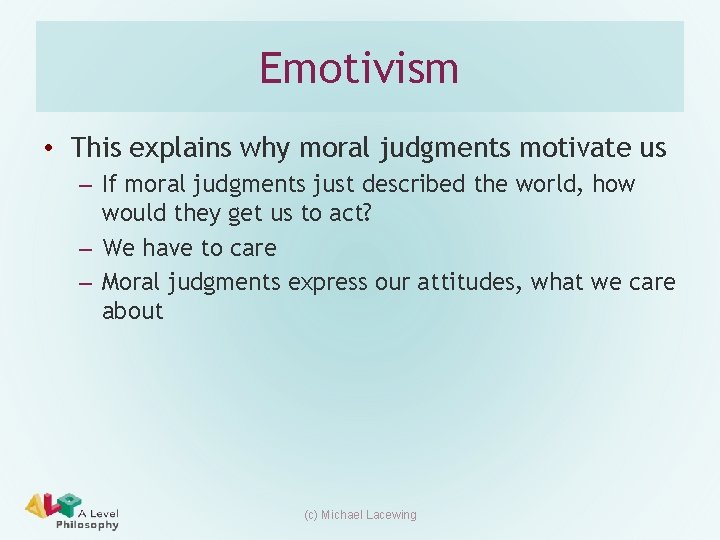 Emotivism

• This explains why moral judgments motivate us
– If moral judgments just described the world, how would they get us to act?
– We have to care
– Moral judgments express our attitudes, what we care about

ALP A Level Philosophy

(c) Michael Lacewing